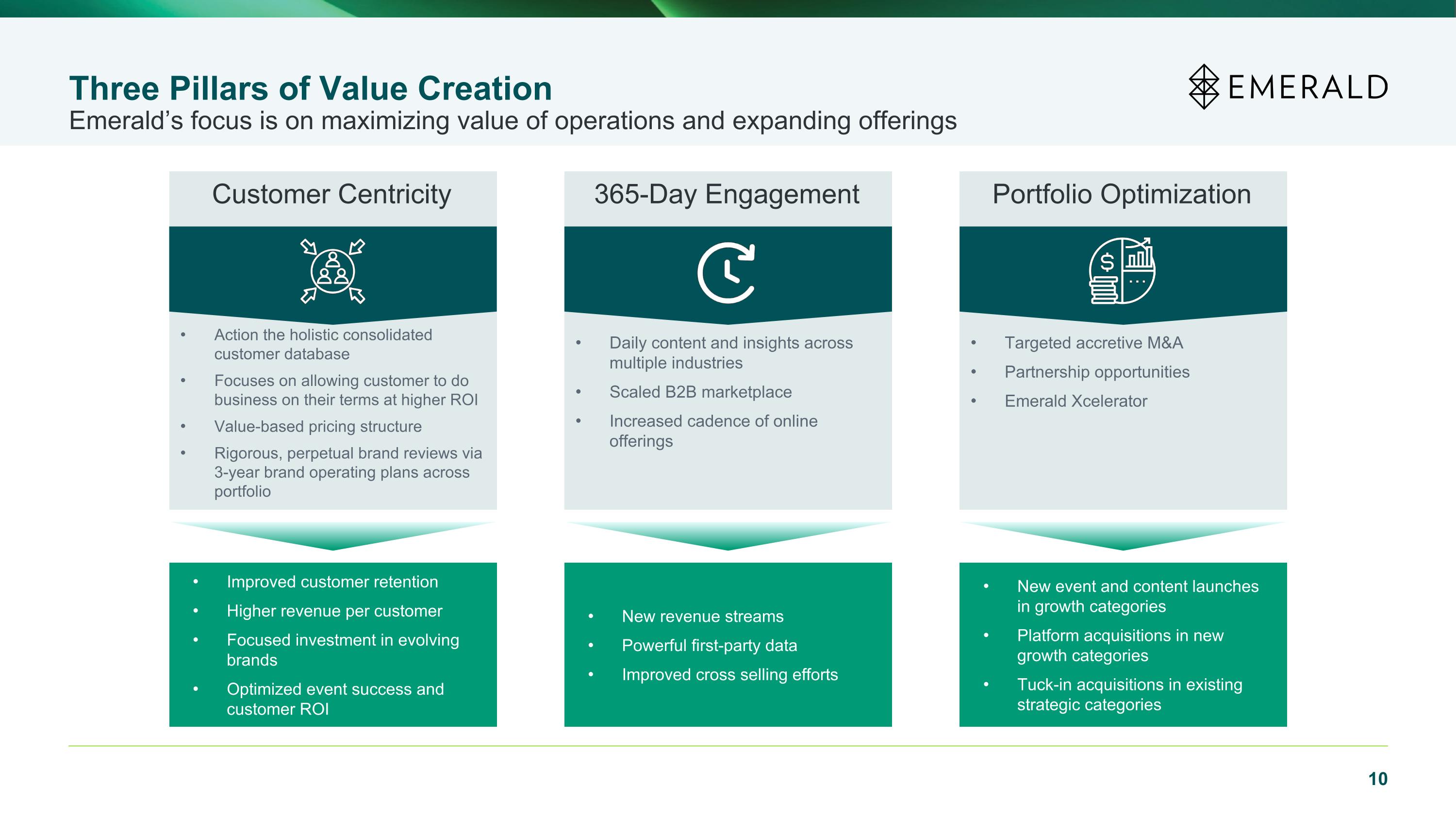 Three Pillars of Value Creation
Emerald's focus is on maximizing value of operations and expanding offerings

EMERALD

Customer Centricity

• Action the holistic consolidated customer database
• Focuses on allowing customer to do business on their terms at higher ROI
• Value-based pricing structure
• Rigorous, perpetual brand reviews via 3-year brand operating plans across portfolio

• Improved customer retention
• Higher revenue per customer
• Focused investment in evolving brands
• Optimized event success and customer ROI

365-Day Engagement

• Daily content and insights across multiple industries
• Scaled B2B marketplace
• Increased cadence of online offerings

• New revenue streams
• Powerful first-party data
• Improved cross selling efforts

Portfolio Optimization

• Targeted accretive M&A
• Partnership opportunities
• Emerald Xcelerator

• New event and content launches in growth categories
• Platform acquisitions in new growth categories
• Tuck-in acquisitions in existing strategic categories

10